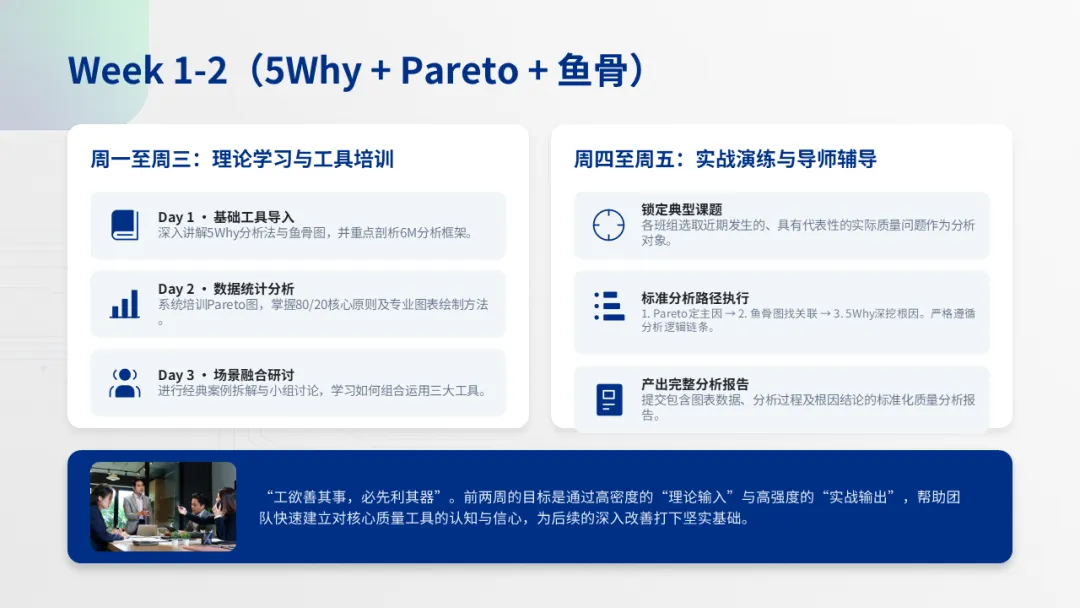 Week 1-2（5Why + Pareto + 鱼骨）

周一至周三：理论学习与工具培训

Day 1 · 基础工具导入
深入讲解5Why分析法与鱼骨图，并重点剖析6M分析框架。

Day 2 · 数据统计分析
系统培训Pareto图，掌握80/20核心原则及专业图表绘制方法。

Day 3 · 场景融合研讨
进行经典案例拆解与小组讨论，学习如何组合运用三大工具。

周四至周五：实战演练与导师辅导

锁定典型课题
各班组选取近期发生的、具有代表性的实际质量问题作为分析对象。

标准分析路径执行
1. Pareto定主因 → 2. 鱼骨图找关联 → 3. 5Why深挖根因。严格遵循分析逻辑链条。

产出完整分析报告
提交包含图表数据、分析过程及根因结论的标准化质量分析报告。

“工欲善其事，必先利其器”。前两周的目标是通过高密度的“理论输入”与高强度的“实战输出”，帮助团队快速建立对核心质量工具的认知与信心，为后续的深入改善打下坚实基础。